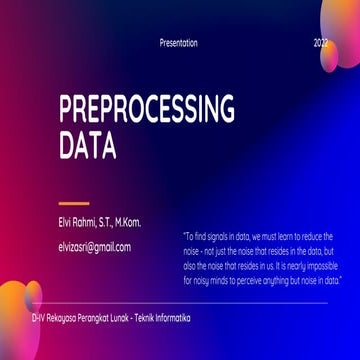 Presentation

2022

PREPROCESSING DATA

Elvi Rahmi, S.T., M.Kom.

elvizasri@gmail.com

"To find signals in data, we must learn to reduce the noise - not just the noise that resides in the data, but also the noise that resides in us. It is nearly impossible for noisy minds to perceive anything but noise in data."

D-IV Rekayasa Perangkat Lunak - Teknik Informatika